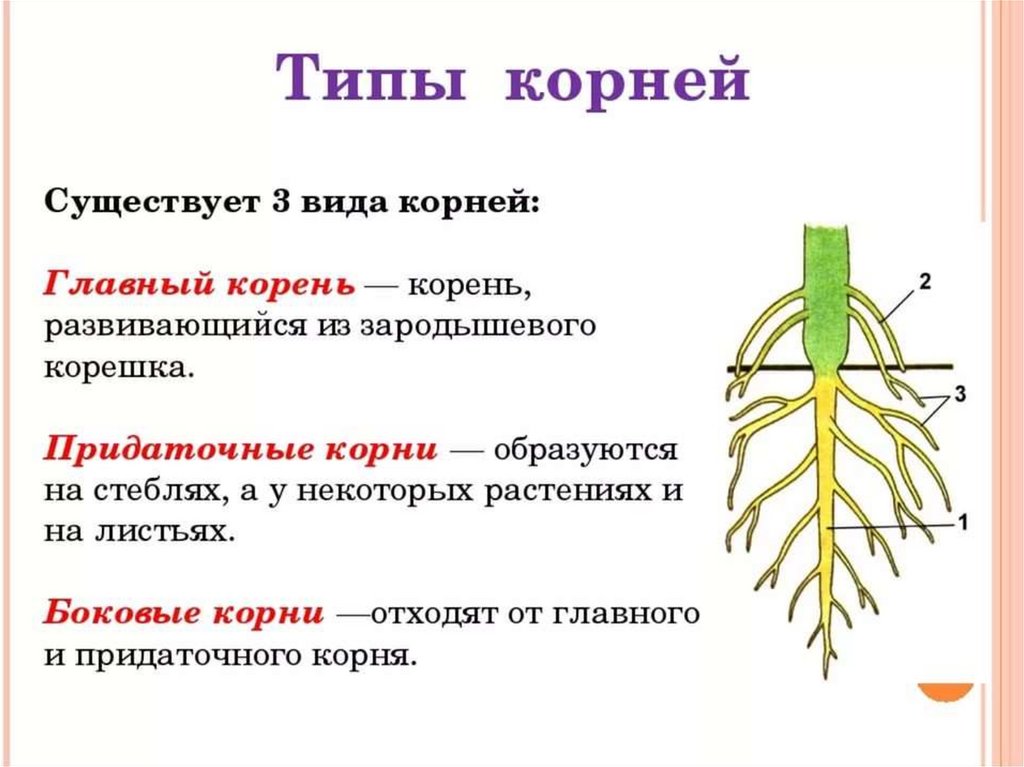 Типы корней

Существует 3 вида корней:

Главный корень — корень, развивающийся из зародышевого корешка.

Придаточные корни — образуются на стеблях, а у некоторых растениях и на листьях.

Боковые корни —отходят от главного и придаточного корня.

2
3
1